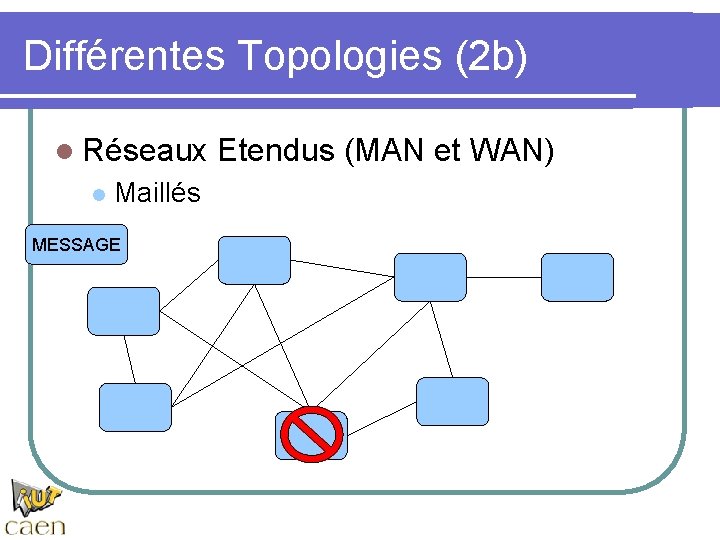 Différentes Topologies (2b)

Réseaux Etendus (MAN et WAN)

Maillés

MESSAGE

iut
caen